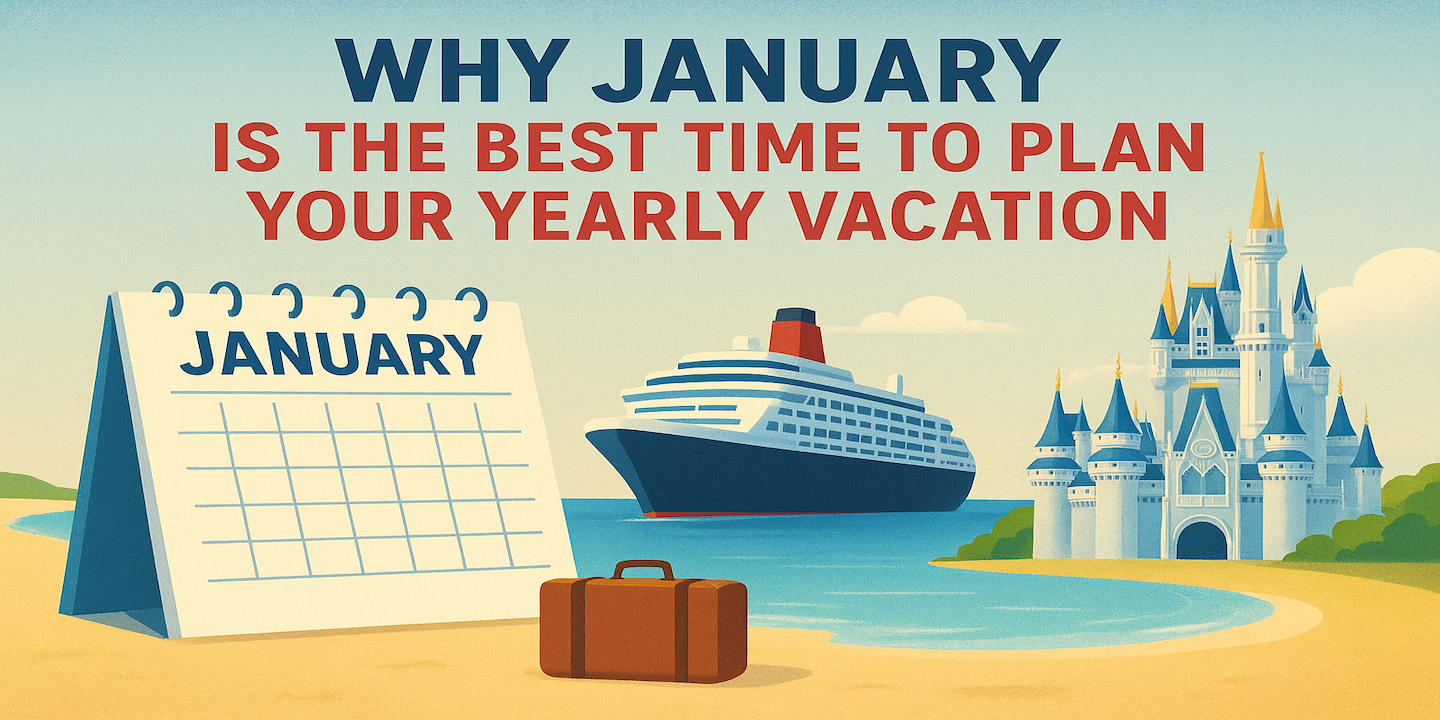 WHY JANUARY
IS THE BEST TIME TO PLAN
YOUR YEARLY VACATION

JANUARY